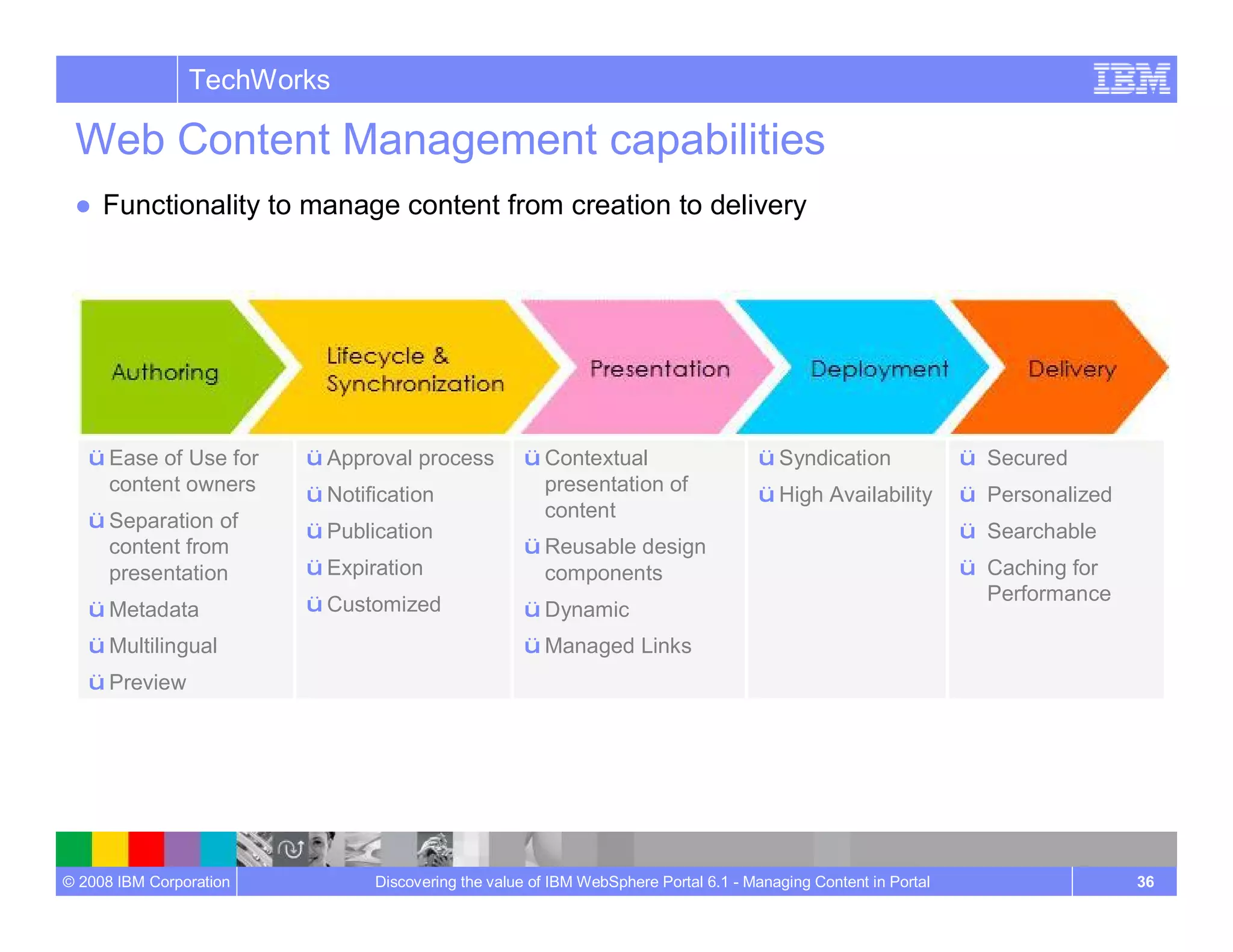 TechWorks

IBM

Web Content Management capabilities

● Functionality to manage content from creation to delivery

Authoring

Lifecycle & Synchronization

Presentation

Deployment

Delivery

ü Ease of Use for content owners

ü Separation of content from presentation

ü Metadata

ü Multilingual

ü Preview

ü Approval process

ü Notification

ü Publication

ü Expiration

ü Customized

ü Contextual presentation of content

ü Reusable design components

ü Dynamic

ü Managed Links

ü Syndication

ü High Availability

ü Secured

ü Personalized

ü Searchable

ü Caching for Performance

© 2008 IBM Corporation

Discovering the value of IBM WebSphere Portal 6.1 - Managing Content in Portal

36